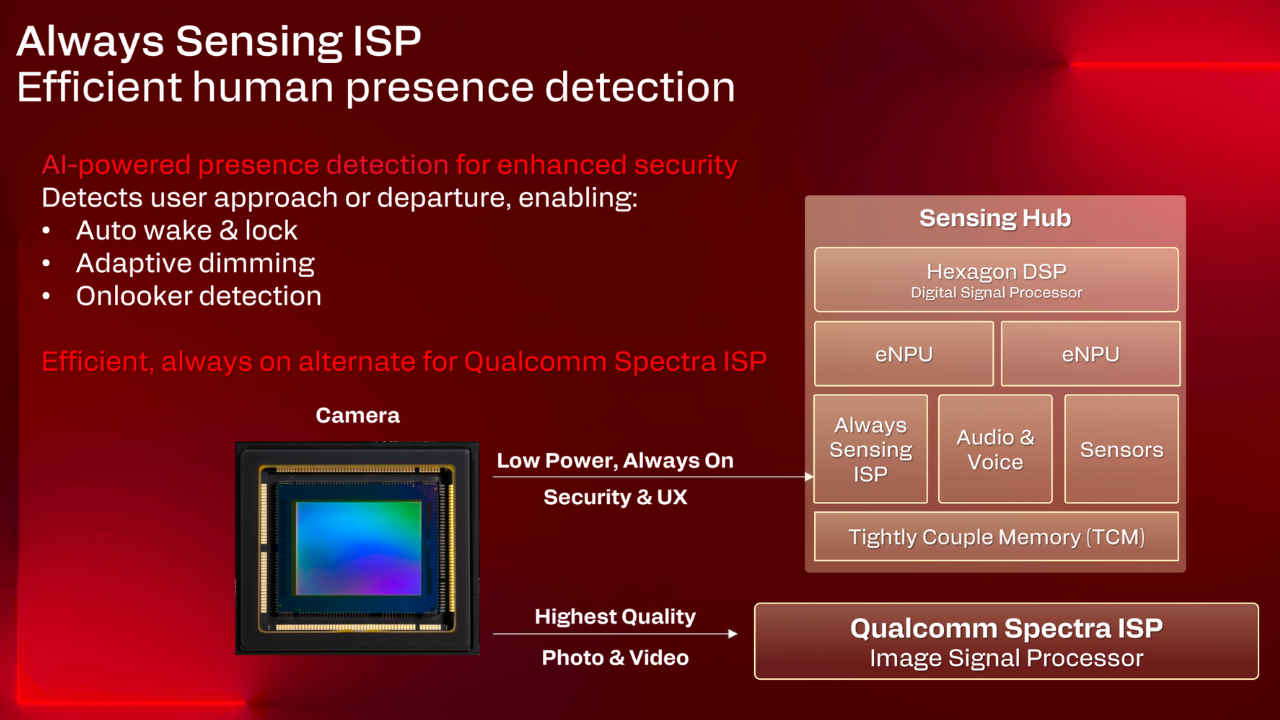 Always Sensing ISP
Efficient human presence detection

AI-powered presence detection for enhanced security
Detects user approach or departure, enabling:
• Auto wake & lock
• Adaptive dimming
• Onlooker detection

Efficient, always on alternate for Qualcomm Spectra ISP

Camera

Low Power, Always On
Security & UX

Highest Quality
Photo & Video

Sensing Hub
Hexagon DSP
Digital Signal Processor
eNPU
eNPU
Always Sensing ISP
Audio & Voice
Sensors
Tightly Couple Memory (TCM)

Qualcomm Spectra ISP
Image Signal Processor